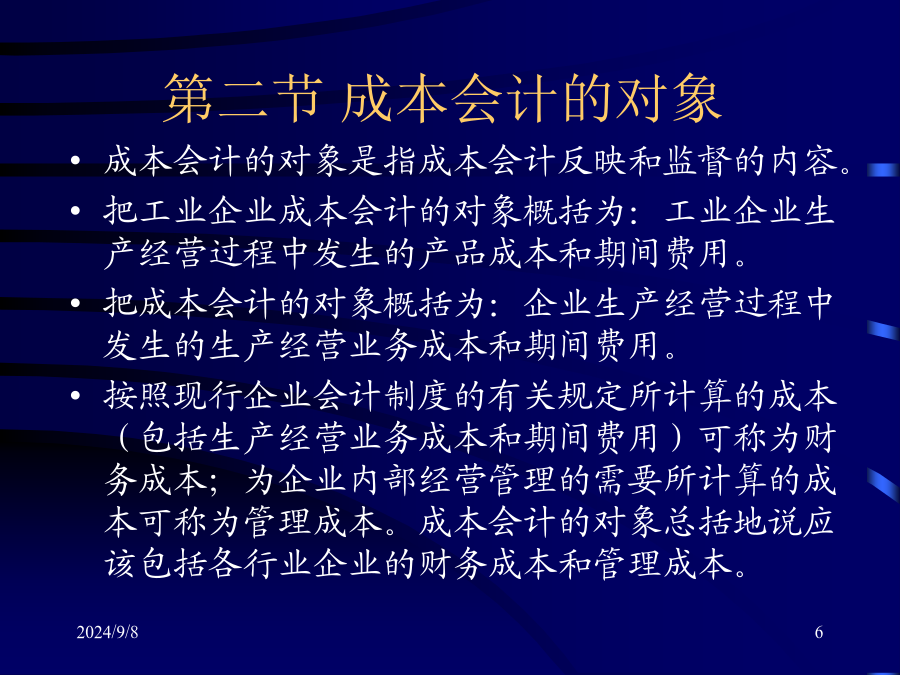 第二节 成本会计的对象

• 成本会计的对象是指成本会计反映和监督的内容。

• 把工业企业成本会计的对象概括为：工业企业生产经营过程中发生的产品成本和期间费用。

• 把成本会计的对象概括为：企业生产经营过程中发生的生产经营业务成本和期间费用。

• 按照现行企业会计制度的有关规定所计算的成本（包括生产经营业务成本和期间费用）可称为财务成本；为企业内部经营管理的需要所计算的成本可称为管理成本。成本会计的对象总括地说应该包括各行业企业的财务成本和管理成本。

2024/9/8

6